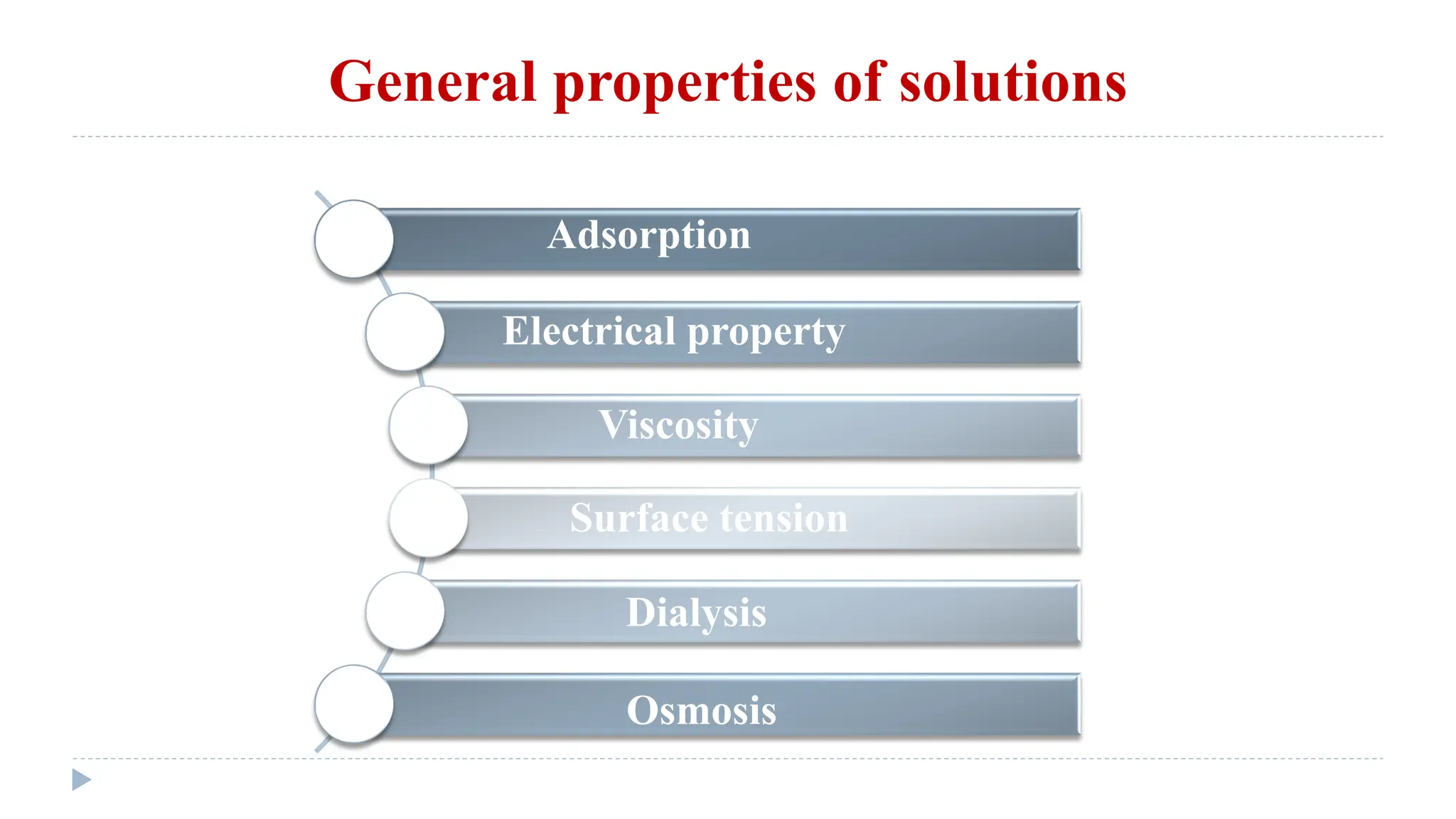 General properties of solutions

Adsorption

Electrical property

Viscosity

Surface tension

Dialysis

Osmosis